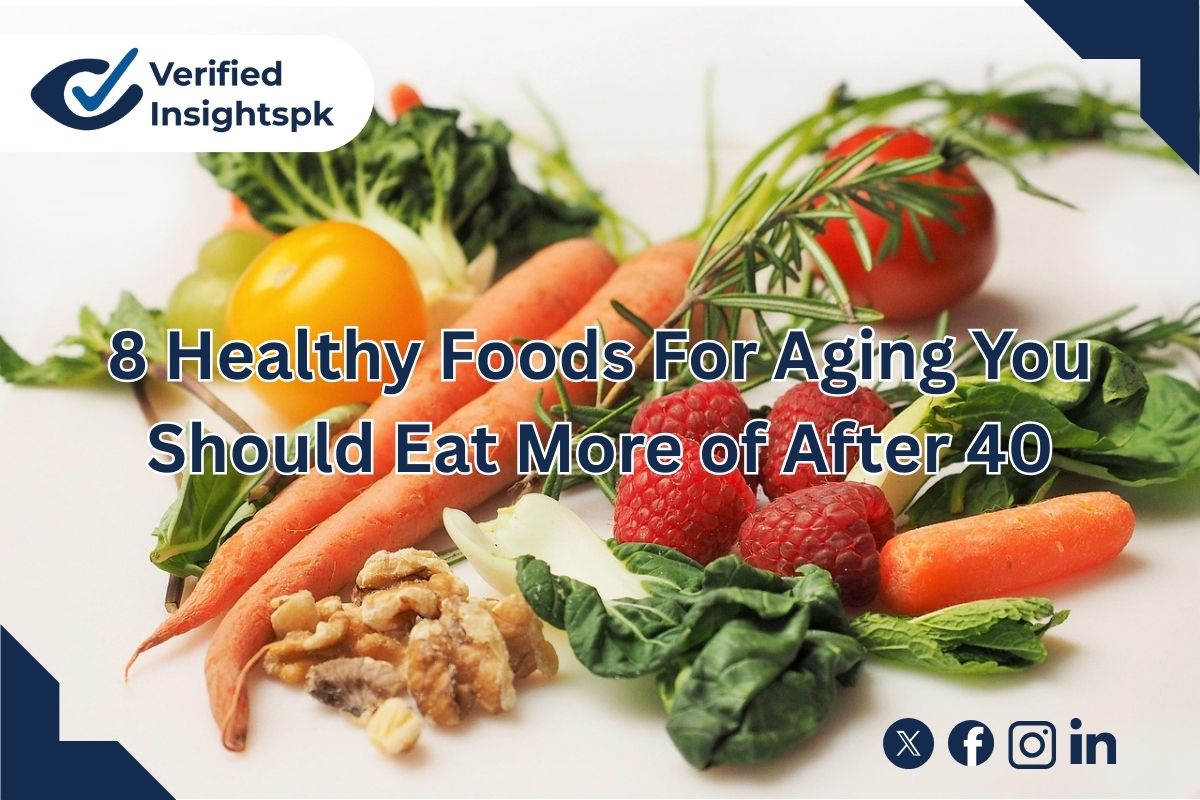 Verified Insightspk

8 Healthy Foods For Aging You Should Eat More of After 40

in